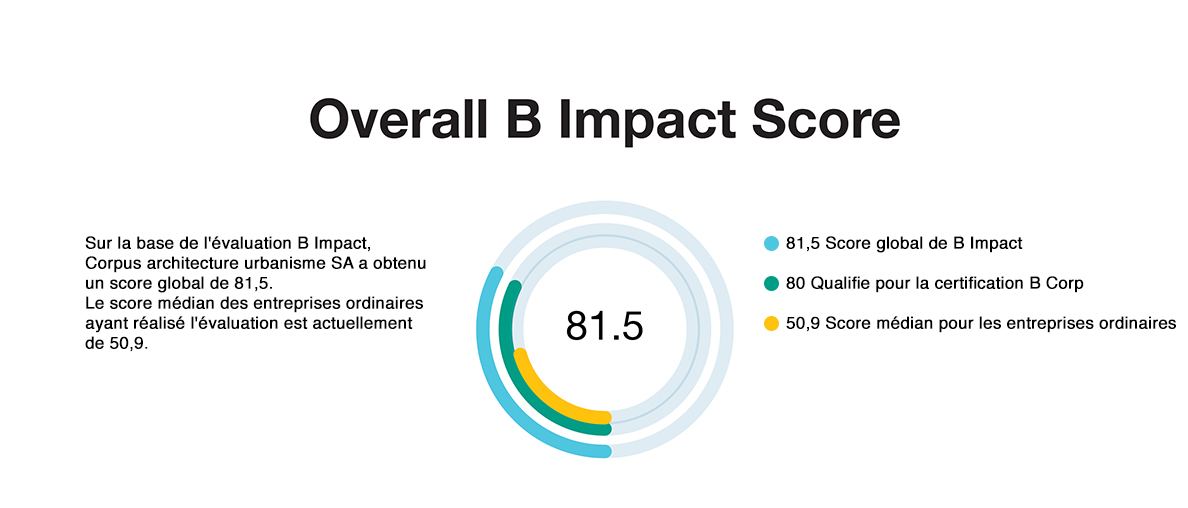 Overall B Impact Score

Sur la base de l'évaluation B Impact, Corpus architecture urbanisme SA a obtenu un score global de 81,5.
Le score médian des entreprises ordinaires ayant réalisé l'évaluation est actuellement de 50,9.

81.5

81,5 Score global de B Impact

80 Qualifie pour la certification B Corp

50,9 Score médian pour les entreprises ordinaires